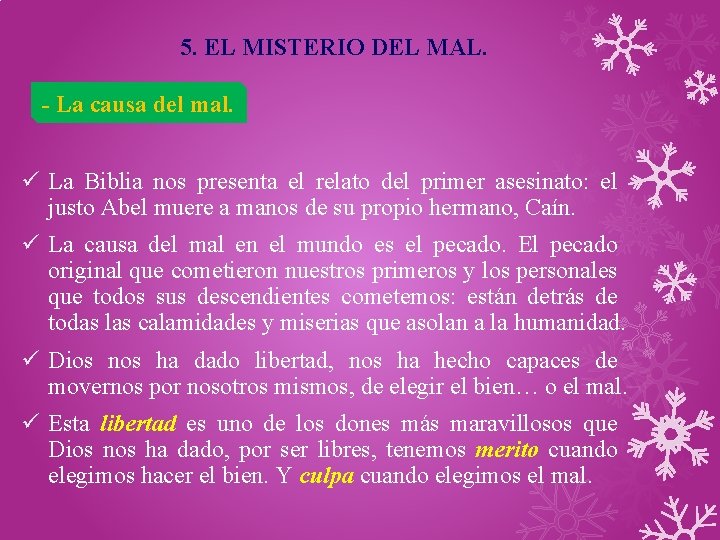 5. EL MISTERIO DEL MAL.

- La causa del mal.

✓ La Biblia nos presenta el relato del primer asesinato: el justo Abel muere a manos de su propio hermano, Caín.

✓ La causa del mal en el mundo es el pecado. El pecado original que cometieron nuestros primeros y los personales que todos sus descendientes cometemos: están detrás de todas las calamidades y miserias que asolan a la humanidad.

✓ Dios nos ha dado libertad, nos ha hecho capaces de movernos por nosotros mismos, de elegir el bien… o el mal.

✓ Esta libertad es uno de los dones más maravillosos que Dios nos ha dado, por ser libres, tenemos merito cuando elegimos hacer el bien. Y culpa cuando elegimos el mal.